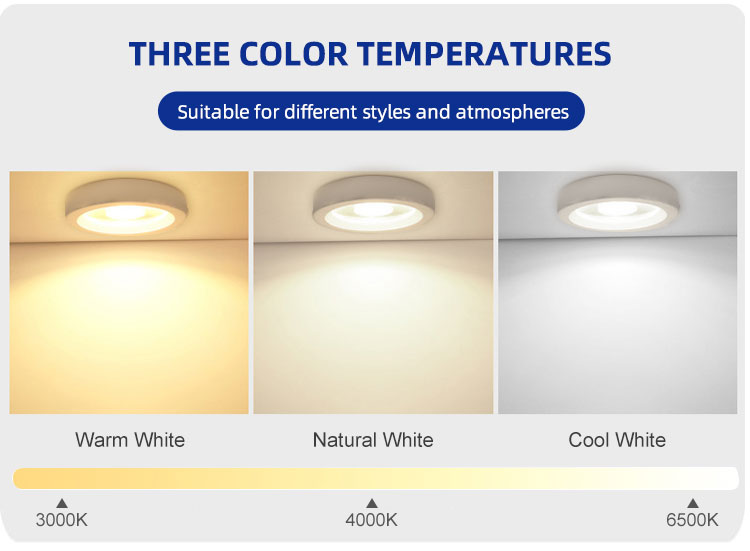 THREE COLOR TEMPERATURES

Suitable for different styles and atmospheres

Warm White

Natural White

Cool White

3000K

4000K

6500K